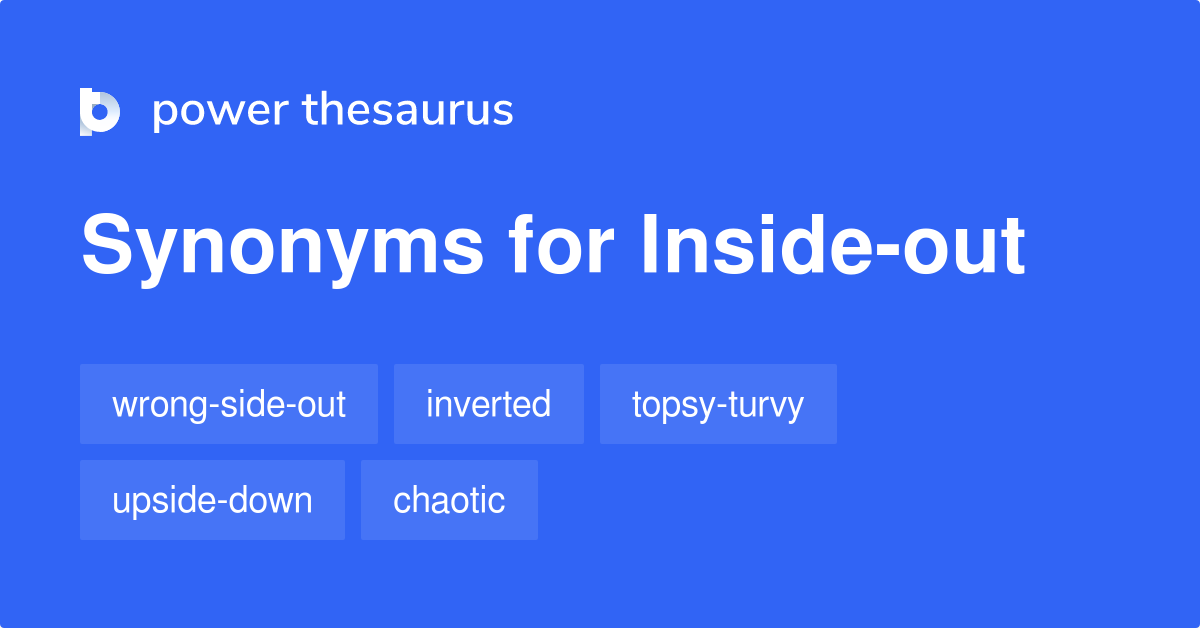 power thesaurus

Synonyms for Inside-out

wrong-side-out inverted topsy-turvy

upside-down chaotic